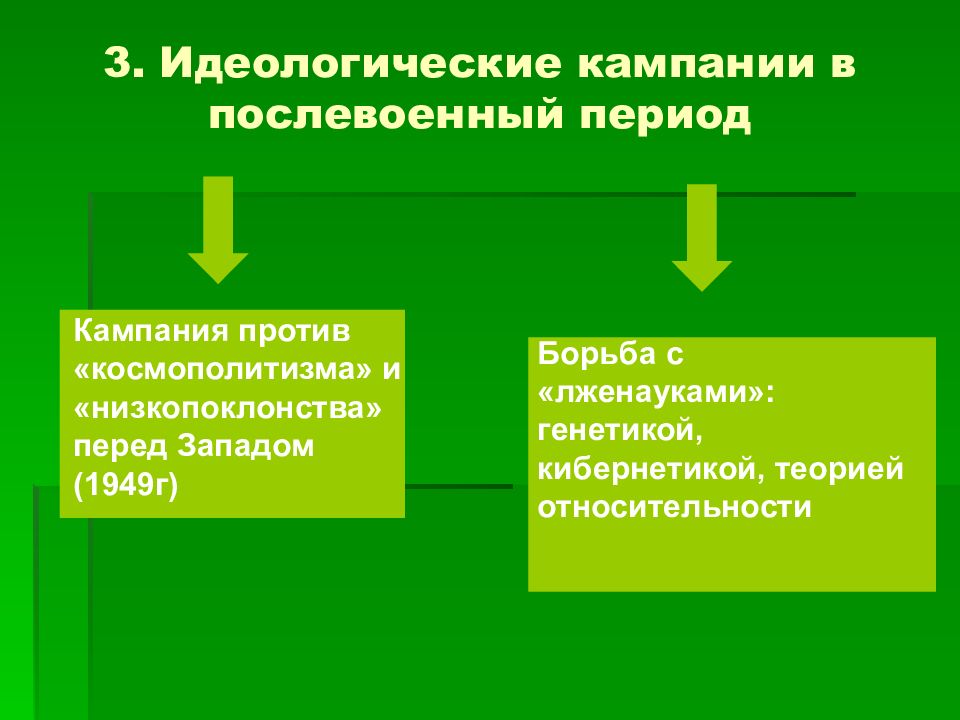 3. Идеологические кампании в послевоенный период

Кампания против «космополитизма» и «низкопоклонства» перед Западом (1949г)

Борьба с «лженауками»: генетикой, кибернетикой, теорией относительности